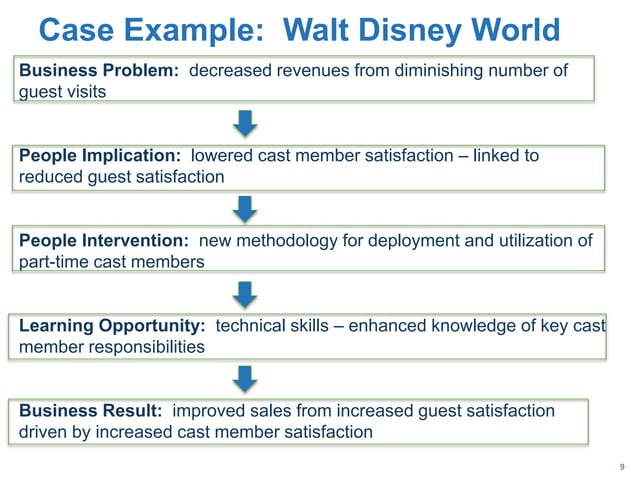 Case Example: Walt Disney World

Business Problem: decreased revenues from diminishing number of guest visits

People Implication: lowered cast member satisfaction – linked to reduced guest satisfaction

People Intervention: new methodology for deployment and utilization of part-time cast members

Learning Opportunity: technical skills – enhanced knowledge of key cast member responsibilities

Business Result: improved sales from increased guest satisfaction driven by increased cast member satisfaction

9